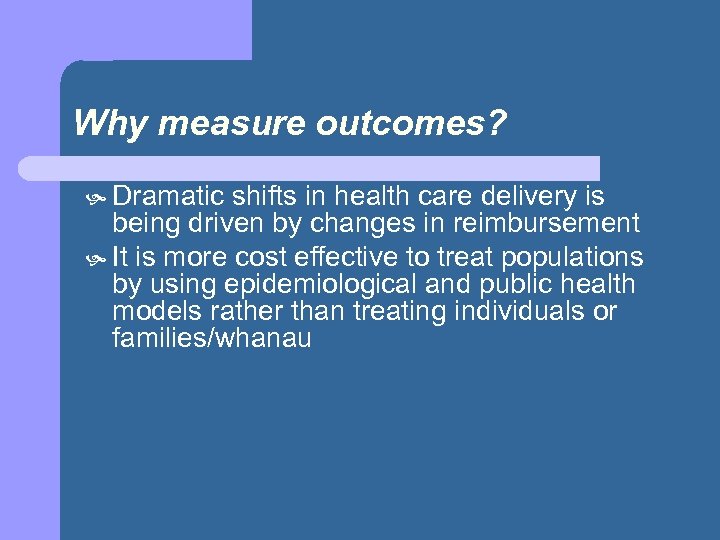 Why measure outcomes?

Dramatic shifts in health care delivery is being driven by changes in reimbursement

It is more cost effective to treat populations by using epidemiological and public health models rather than treating individuals or families/whanau